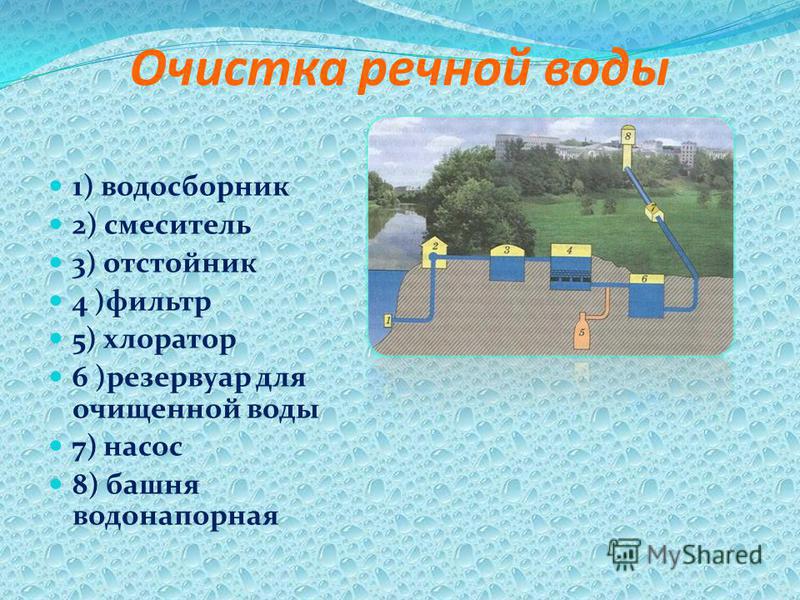 Очистка речной воды

1) водосборник
2) смеситель
3) отстойник
4 )фильтр
5) хлоратор
6 )резервуар для очищенной воды
7) насос
8) башня водонапорная

8
7
2
3
4
6
1
5

MyShared